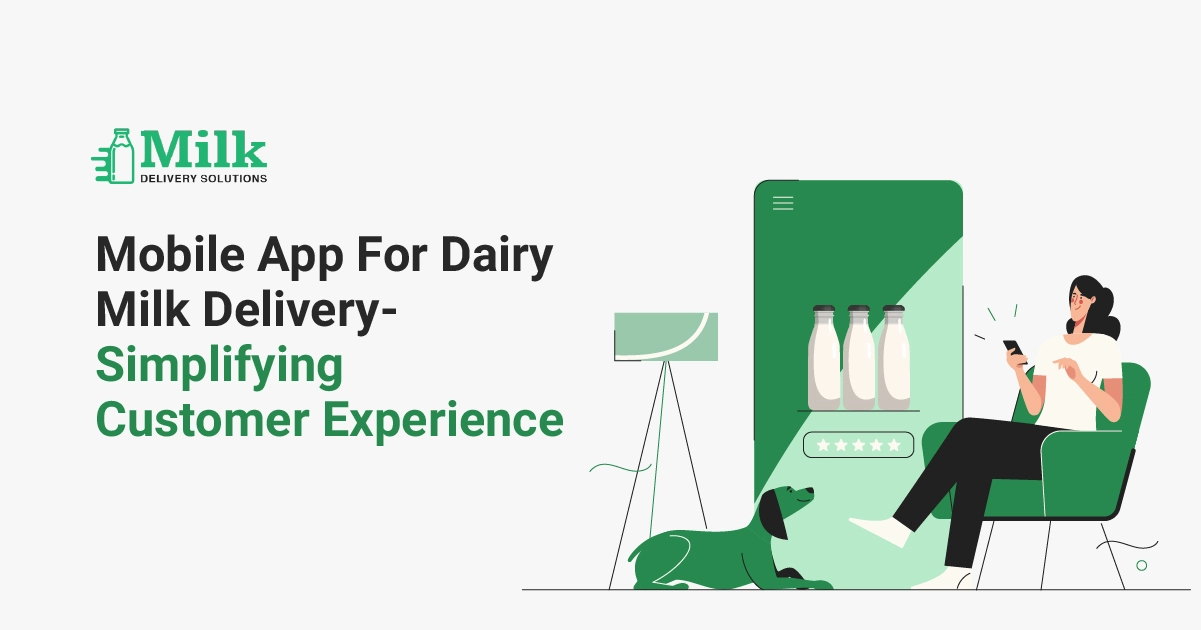 Milk
DELIVERY SOLUTIONS

Mobile App For Dairy Milk Delivery- Simplifying Customer Experience